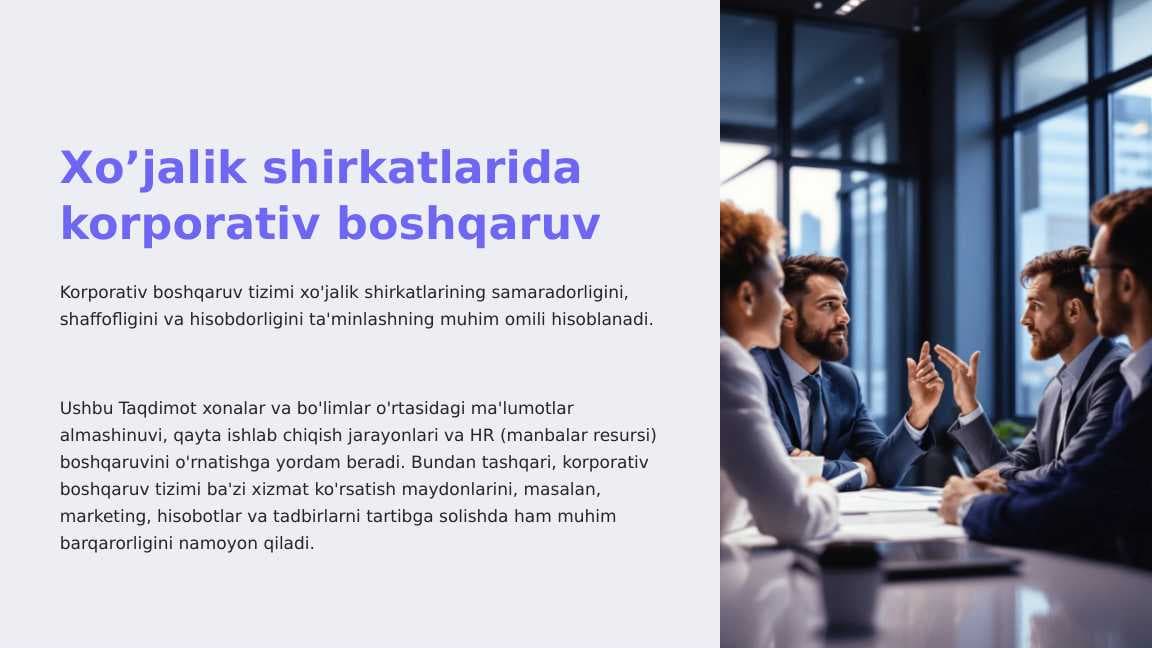 Xo’jalik shirkatlarida korporativ boshqaruv

Korporativ boshqaruv tizimi xo'jalik shirkatlarining samaradorligini, shaffofligini va hisobdorligini ta'minlashning muhim omili hisoblanadi.

Ushbu Taqdimot xonalar va bo'limlar o'rtasidagi ma'lumotlar almashinuvi, qayta ishlab chiqish jarayonlari va HR (manbalar resursi) boshqaruvini o'rnatishga yordam beradi. Bundan tashqari, korporativ boshqaruv tizimi ba'zi xizmat ko'rsatish maydonlarini, masalan, marketing, hisobotlar va tadbirlarni tartibga solishda ham muhim barqarorligini namoyon qiladi.